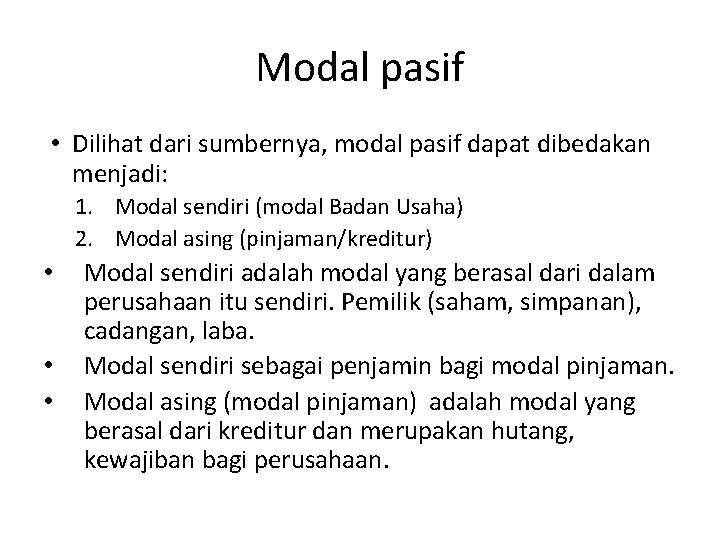 Modal pasif

• Dilihat dari sumbernya, modal pasif dapat dibedakan menjadi:
1. Modal sendiri (modal Badan Usaha)
2. Modal asing (pinjaman/kreditur)

• Modal sendiri adalah modal yang berasal dari dalam perusahaan itu sendiri. Pemilik (saham, simpanan), cadangan, laba.
• Modal sendiri sebagai penjamin bagi modal pinjaman.
• Modal asing (modal pinjaman) adalah modal yang berasal dari kreditur dan merupakan hutang, kewajiban bagi perusahaan.